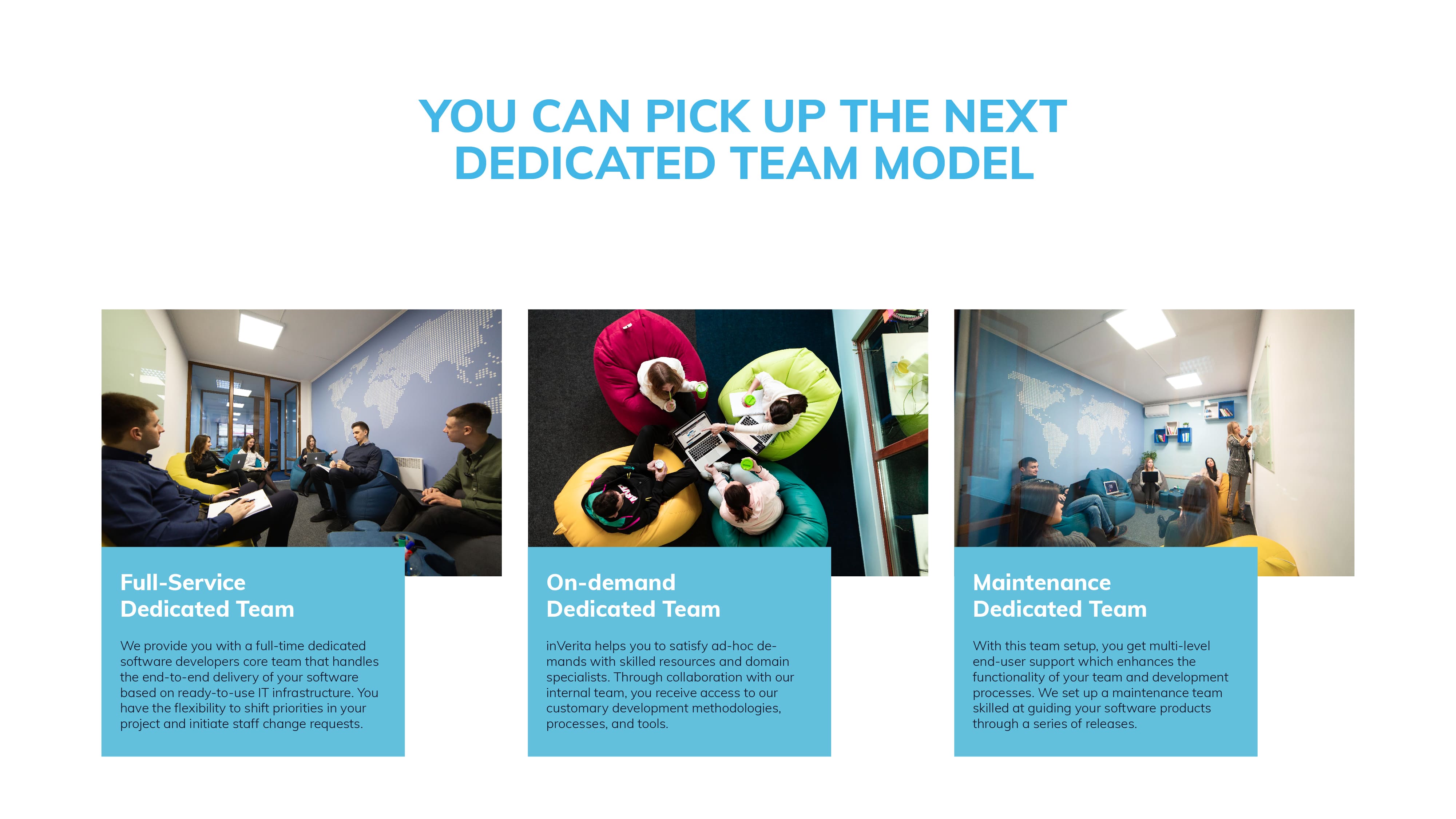 YOU CAN PICK UP THE NEXT DEDICATED TEAM MODEL

Full-Service Dedicated Team

We provide you with a full-time dedicated software developers core team that handles the end-to-end delivery of your software based on ready-to-use IT infrastructure. You have the flexibility to shift priorities in your project and initiate staff change requests.

On-demand Dedicated Team

inVerita helps you to satisfy ad-hoc demands with skilled resources and domain specialists. Through collaboration with our internal team, you receive access to our customary development methodologies, processes, and tools.

Maintenance Dedicated Team

With this team setup, you get multi-level end-user support which enhances the functionality of your team and development processes. We set up a maintenance team skilled at guiding your software products through a series of releases.